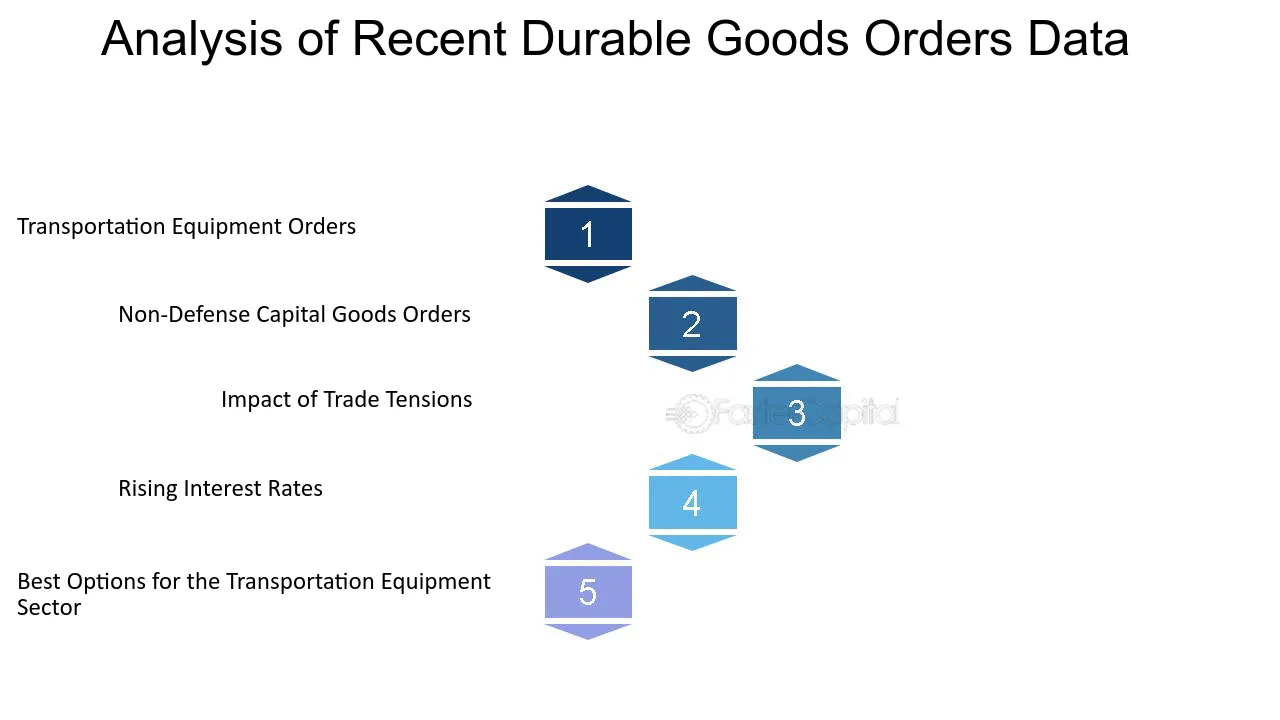 Analysis of Recent Durable Goods Orders Data

Transportation Equipment Orders

1

Non-Defense Capital Goods Orders

2

Impact of Trade Tensions

3

Rising Interest Rates

4

Best Options for the Transportation Equipment Sector

5

FasterCapital